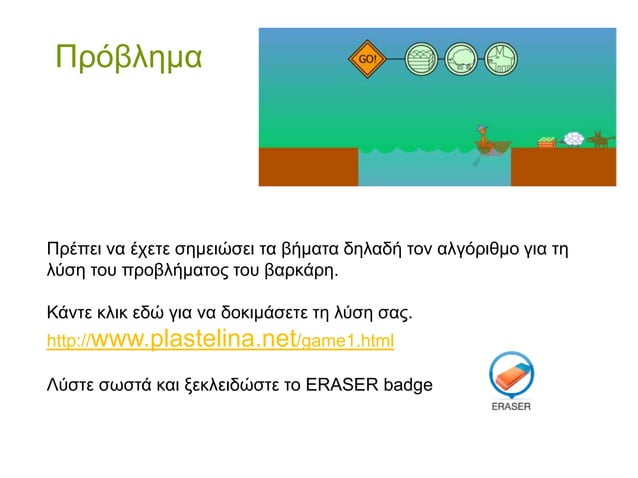 Πρόβλημα

GO!

Πρέπει να έχετε σημειώσει τα βήματα δηλαδή τον αλγόριθμο για τη λύση του προβλήματος του βαρκάρη.

Κάντε κλικ εδώ για να δοκιμάσετε τη λύση σας.
http://www.plastelina.net/game1.html

Λύστε σωστά και ξεκλειδώστε το ERASER badge

ERASER